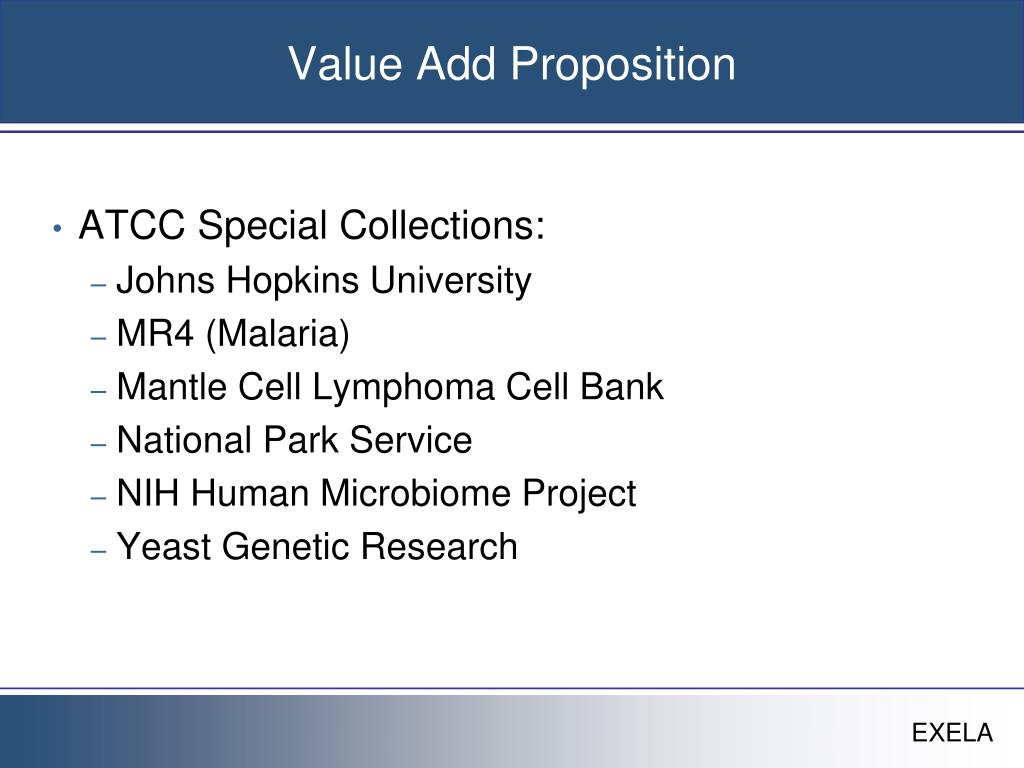 Value Add Proposition

• ATCC Special Collections:
– Johns Hopkins University
– MR4 (Malaria)
– Mantle Cell Lymphoma Cell Bank
– National Park Service
– NIH Human Microbiome Project
– Yeast Genetic Research

EXELA